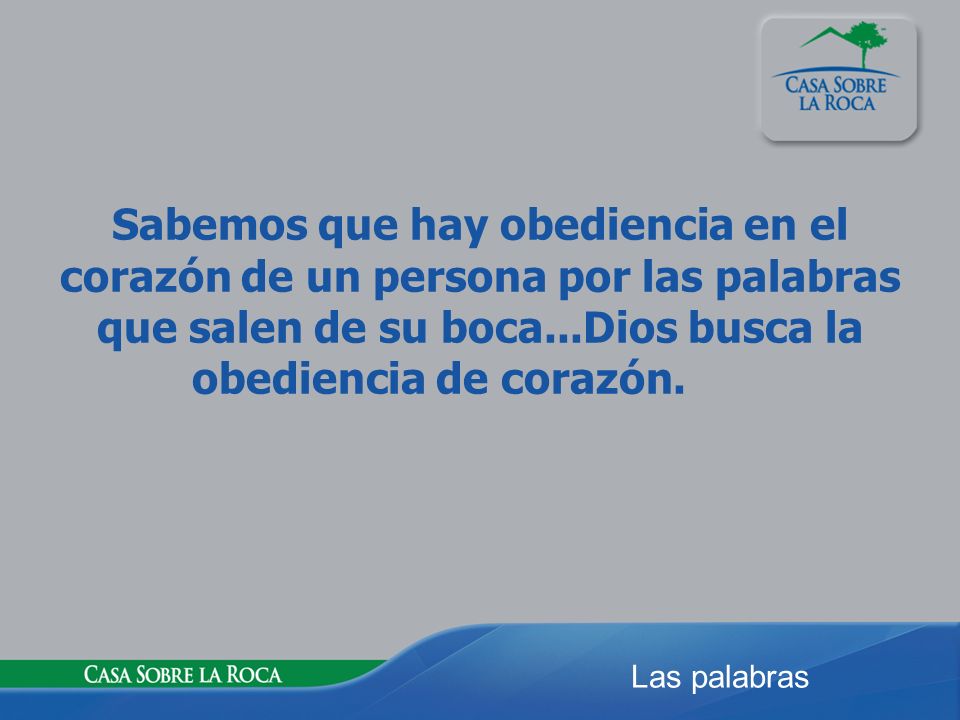 CASA SOBRE LA ROCA

Sabemos que hay obediencia en el corazón de un persona por las palabras que salen de su boca...Dios busca la obediencia de corazón.

CASA SOBRE LA ROCA

Las palabras